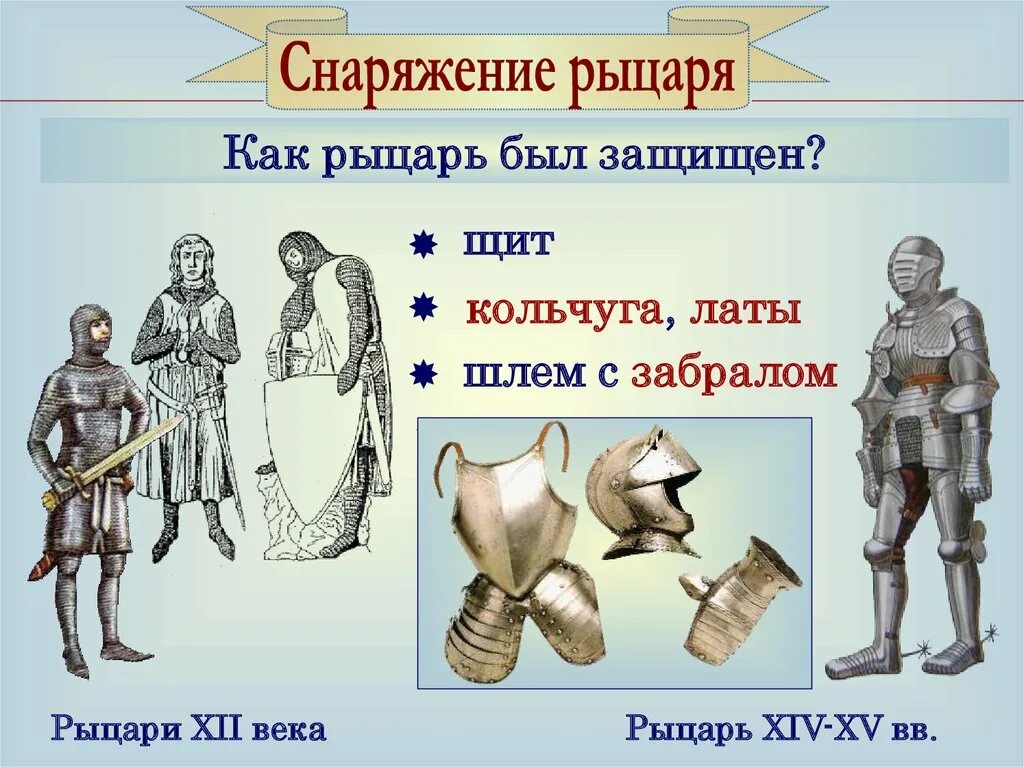 Снаряжение рыцаря

Как рыцарь был защищен?

щит

кольчуга, латы

шлем с забралом

Рыцари XII века

Рыцарь XIV-XV вв.